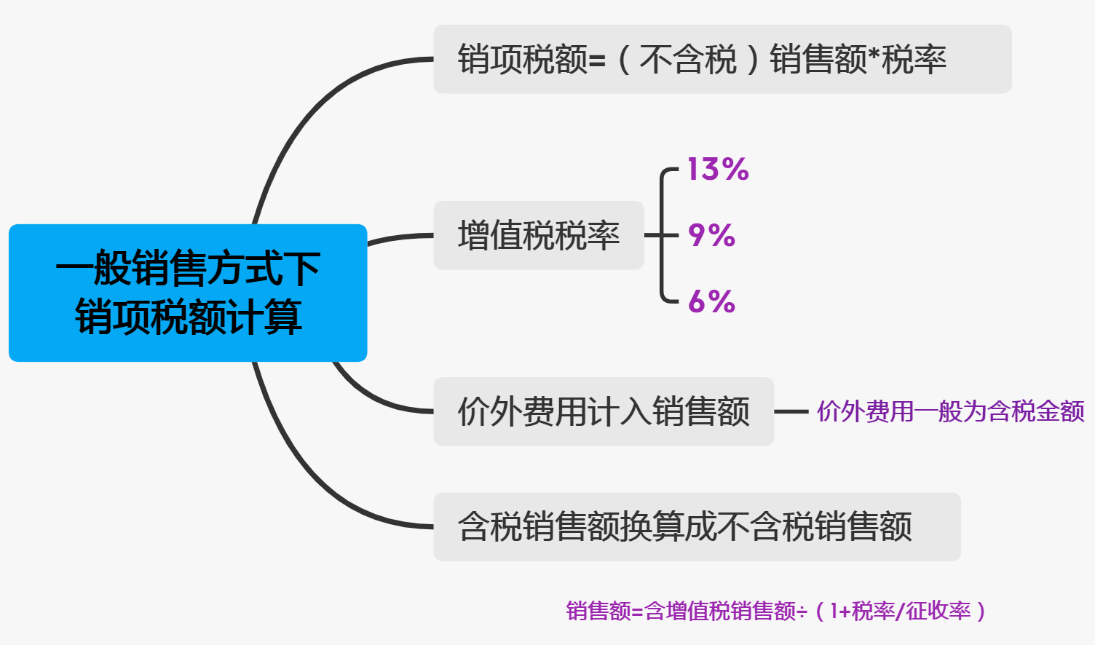 一般销售方式下销项税额计算

销项税额=（不含税）销售额*税率

增值税税率

13%

9%

6%

价外费用计入销售额

价外费用一般为含税金额

含税销售额换算成不含税销售额

销售额=含增值税销售额÷（1+税率/征收率）